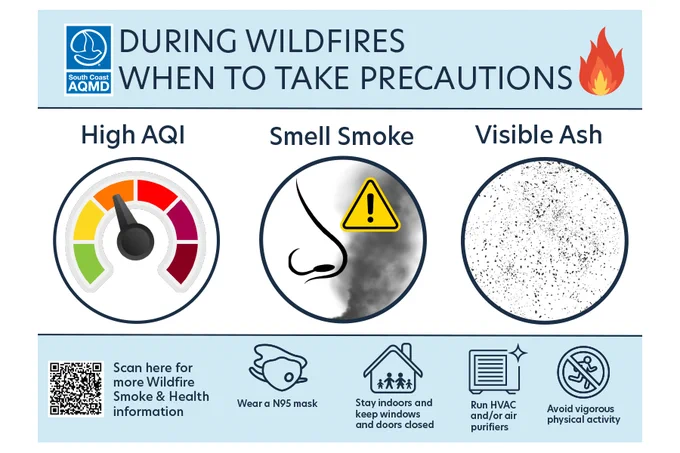 South Coast AQMD

DURING WILDFIRES WHEN TO TAKE PRECAUTIONS

High AQI

Smell Smoke

Visible Ash

Scan here for more Wildfire Smoke & Health information

Wear a N95 mask

Stay indoors and keep windows and doors closed

Run HVAC and/or air purifiers

Avoid vigorous physical activity